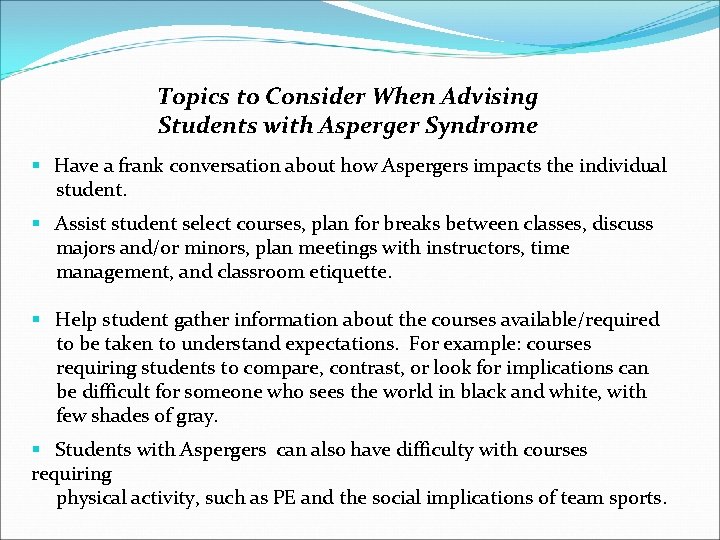 Topics to Consider When Advising Students with Asperger Syndrome

▪ Have a frank conversation about how Aspergers impacts the individual student.

▪ Assist student select courses, plan for breaks between classes, discuss majors and/or minors, plan meetings with instructors, time management, and classroom etiquette.

▪ Help student gather information about the courses available/required to be taken to understand expectations. For example: courses requiring students to compare, contrast, or look for implications can be difficult for someone who sees the world in black and white, with few shades of gray.

▪ Students with Aspergers can also have difficulty with courses requiring
physical activity, such as PE and the social implications of team sports.